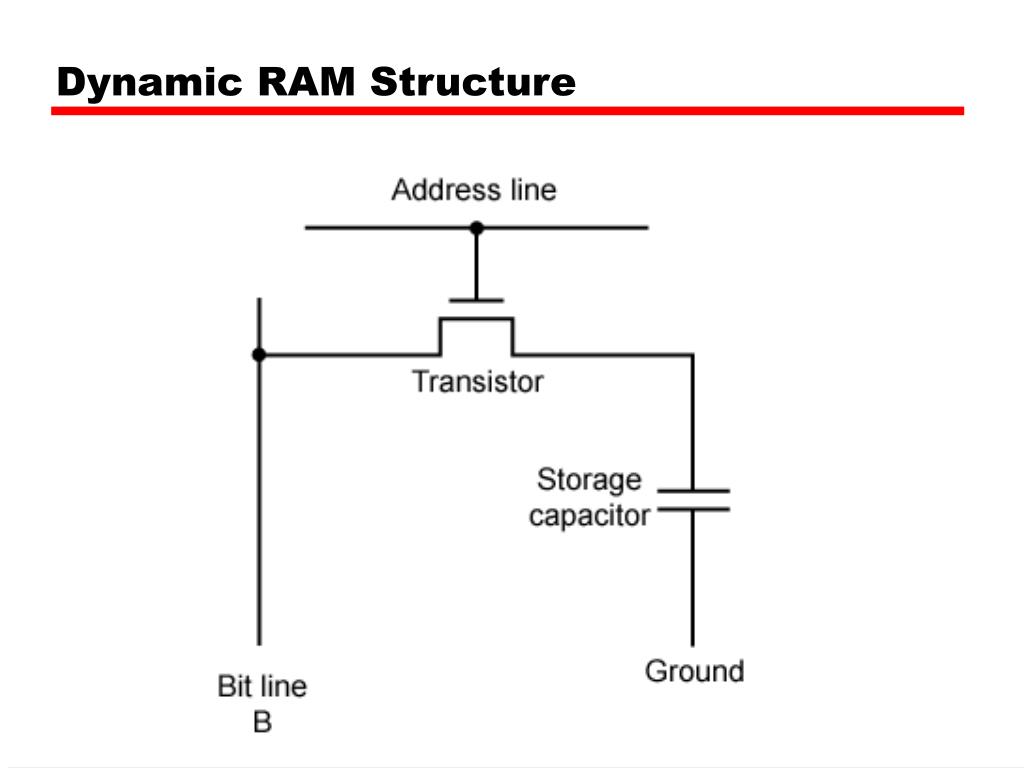 Dynamic RAM Structure

Address line

Transistor

Storage capacitor

Bit line
B

Ground